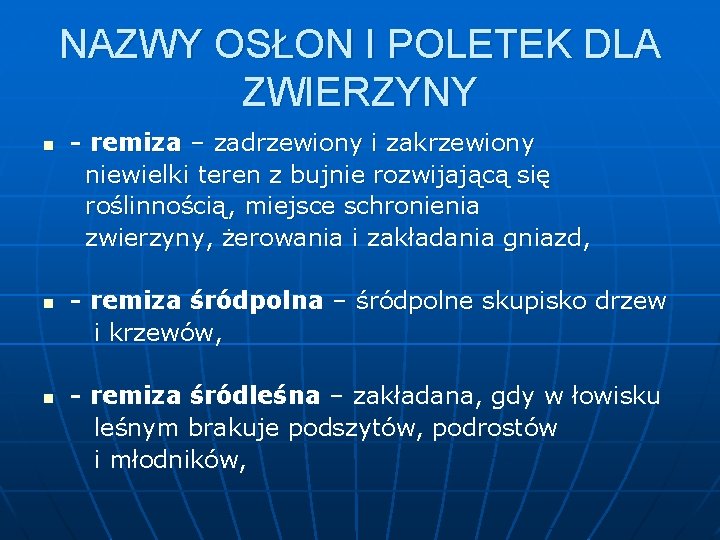 NAZWY OSŁON I POLETEK DLA ZWIERZYNY

- remiza – zadrzewiony i zakrzewiony niewielki teren z bujnie rozwijającą się roślinnością, miejsce schronienia zwierzyny, żerowania i zakładania gniazd,

- remiza śródpolna – śródpolne skupisko drzew i krzewów,

- remiza śródleśna – zakładana, gdy w łowisku leśnym brakuje podszytów, podrostów i młodników,